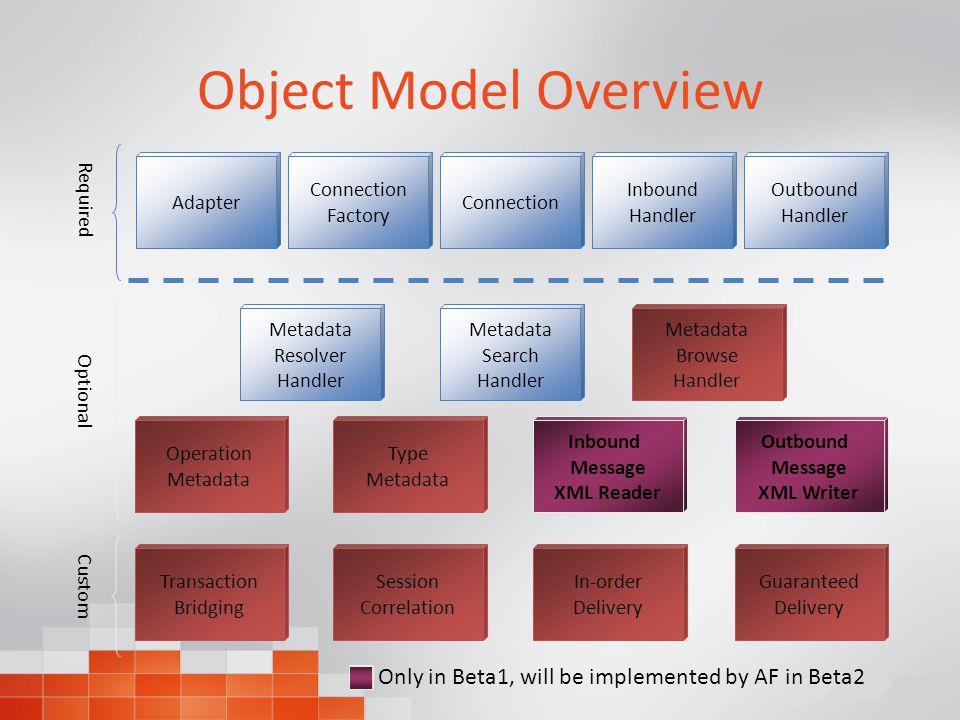 Object Model Overview

Required

Adapter

Connection Factory

Connection

Inbound Handler

Outbound Handler

Optional

Metadata Resolver Handler

Metadata Search Handler

Metadata Browse Handler

Operation Metadata

Type Metadata

Inbound Message XML Reader

Outbound Message XML Writer

Custom

Transaction Bridging

Session Correlation

In-order Delivery

Guaranteed Delivery

Only in Beta1, will be implemented by AF in Beta2